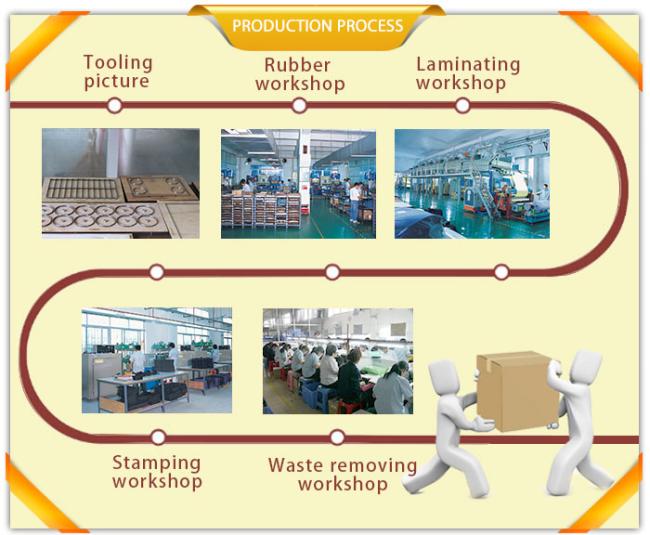 PRODUCTION PROCESS

Tooling picture

Rubber workshop

Laminating workshop

Stamping workshop

Waste removing workshop